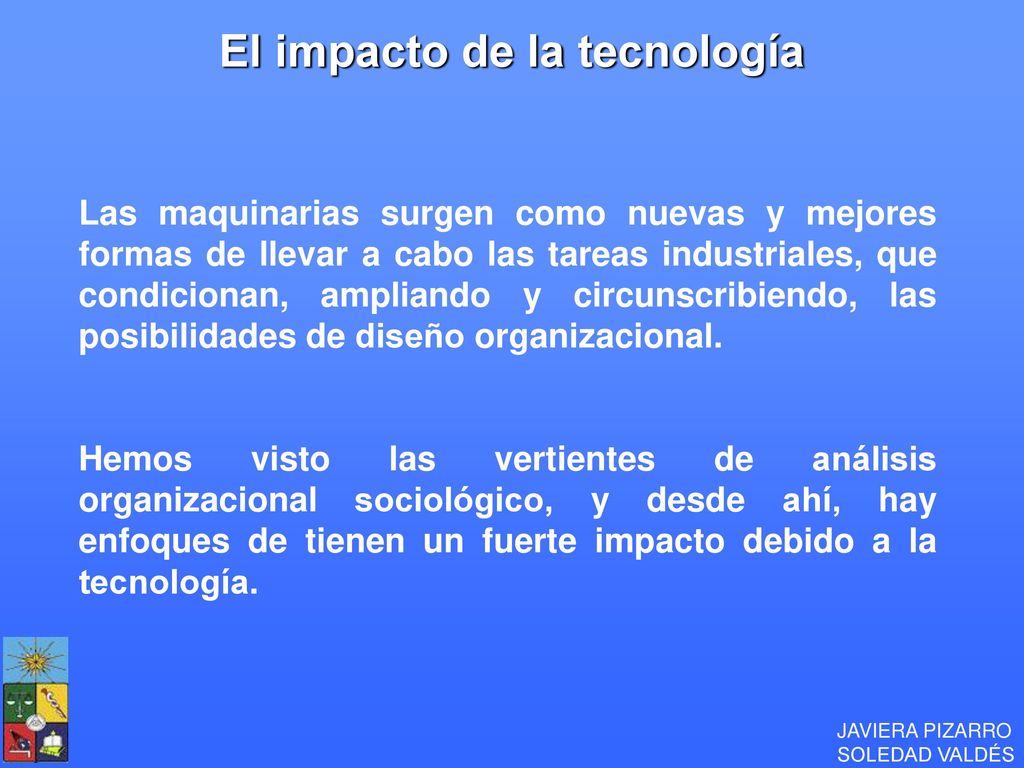 El impacto de la tecnología

Las maquinarias surgen como nuevas y mejores formas de llevar a cabo las tareas industriales, que condicionan, ampliando y circunscribiendo, las posibilidades de diseño organizacional.

Hemos visto las vertientes de análisis organizacional sociológico, y desde ahí, hay enfoques de tienen un fuerte impacto debido a la tecnología.

JAVIERA PIZARRO
SOLEDAD VALDÉS